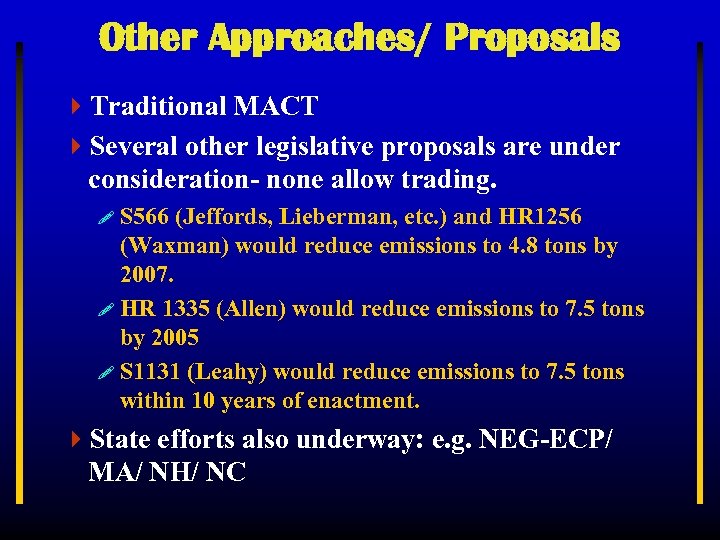 Other Approaches/ Proposals

Traditional MACT

Several other legislative proposals are under consideration- none allow trading.

S566 (Jeffords, Lieberman, etc.) and HR1256 (Waxman) would reduce emissions to 4.8 tons by 2007.

HR 1335 (Allen) would reduce emissions to 7.5 tons by 2005

S1131 (Leahy) would reduce emissions to 7.5 tons within 10 years of enactment.

State efforts also underway: e.g. NEG-ECP/ MA/ NH/ NC